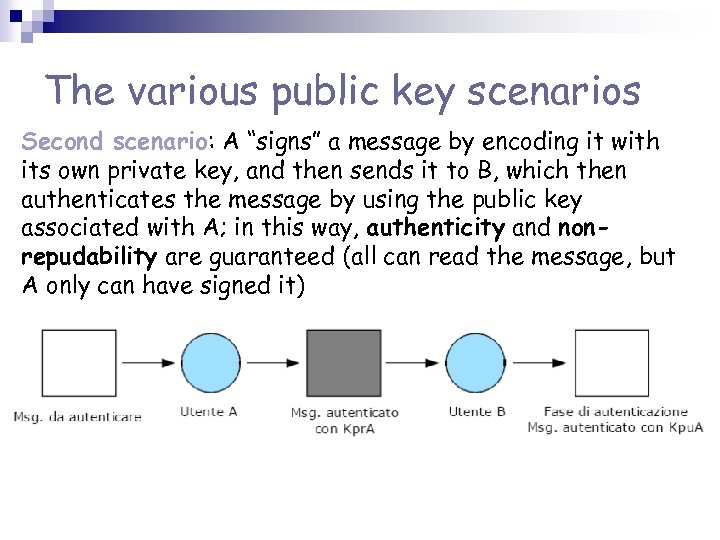 The various public key scenarios

Second scenario: A "signs" a message by encoding it with its own private key, and then sends it to B, which then authenticates the message by using the public key associated with A; in this way, authenticity and non-repudability are guaranteed (all can read the message, but A only can have signed it)

Msg. da autenticare

Utente A

Msg. autenticato con KprA

Utente B

Fase di autenticazione Msg. autenticato con KpuA